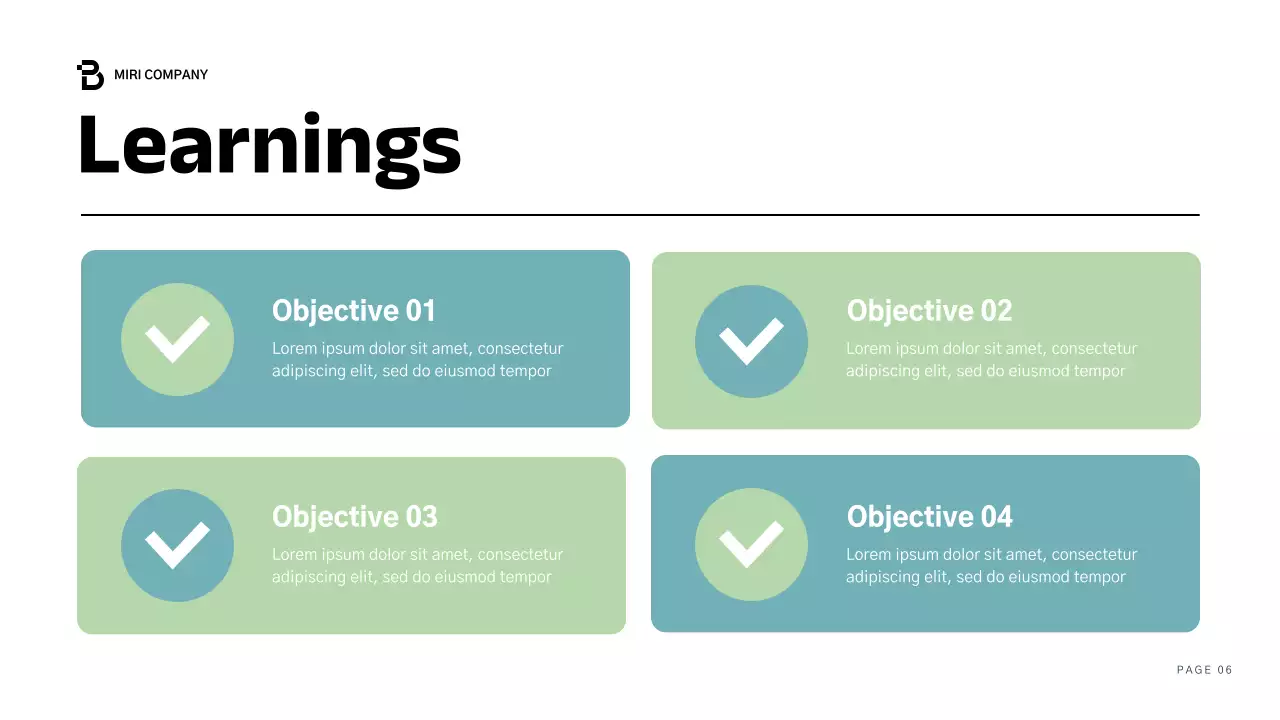 MIRI COMPANY

Learnings

Objective 01
Lorem ipsum dolor sit amet, consectetur adipiscing elit, sed do eiusmod tempor

Objective 02
Lorem ipsum dolor sit amet, consectetur adipiscing elit, sed do eiusmod tempor

Objective 03
Lorem ipsum dolor sit amet, consectetur adipiscing elit, sed do eiusmod tempor

Objective 04
Lorem ipsum dolor sit amet, consectetur adipiscing elit, sed do eiusmod tempor

PAGE 06